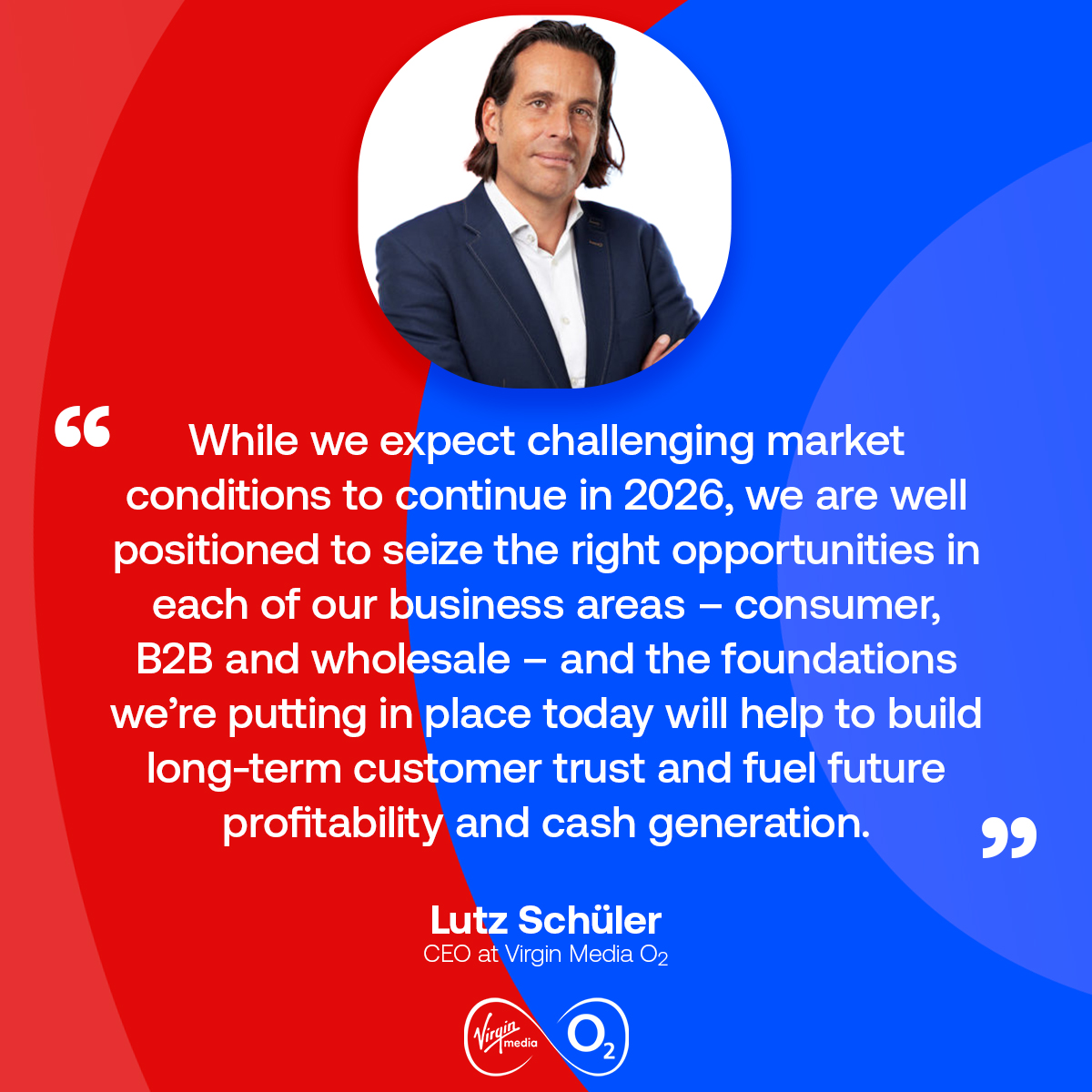 “ While we expect challenging market conditions to continue in 2026, we are well positioned to seize the right opportunities in each of our business areas – consumer, B2B and wholesale – and the foundations we’re putting in place today will help to build long-term customer trust and fuel future profitability and cash generation. ”

Lutz Schüler
CEO at Virgin Media $O_2$

Virgin media $O_2$